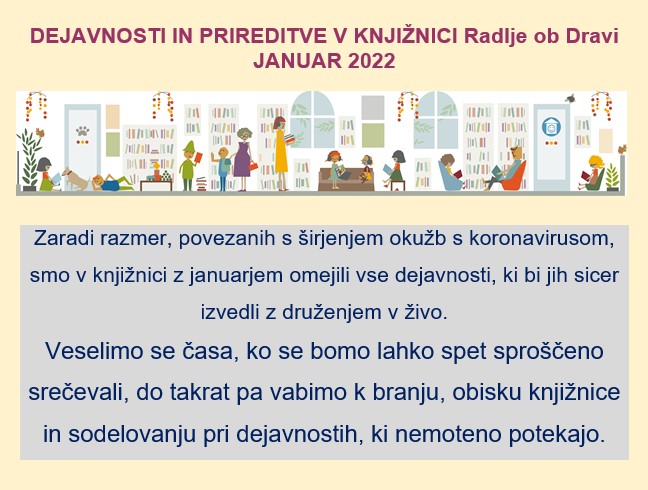 DEJAVNOSTI IN PRIREDITVE V KNJIŽNICI Radlje ob Dravi
JANUAR 2022

Zaradi razmer, povezanih s širjenjem okužb s koronavirusom, smo v knjižnici z januarjem omejili vse dejavnosti, ki bi jih sicer izvedli z druženjem v živo.

Veselimo se časa, ko se bomo lahko spet sproščeno srečevali, do takrat pa vabimo k branju, obisku knjižnice in sodelovanju pri dejavnostih, ki nemoteno potekajo.